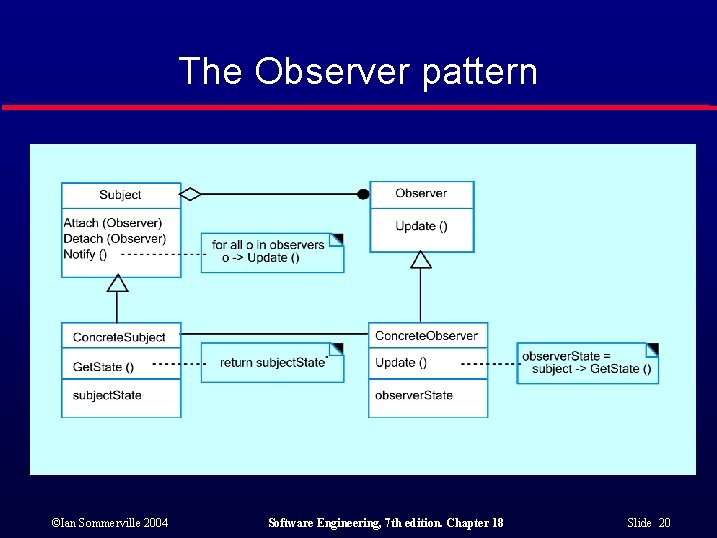 The Observer pattern

Subject

Attach (Observer)
Detach (Observer)
Notify ()

for all o in observers
o -> Update ()

Observer

Update ()

ConcreteSubject

GetState ()

subjectState

return subjectState

ConcreteObserver

Update ()

observerState

observerState =
subject -> GetState ()

©Ian Sommerville 2004

Software Engineering, 7th edition. Chapter 18

Slide 20